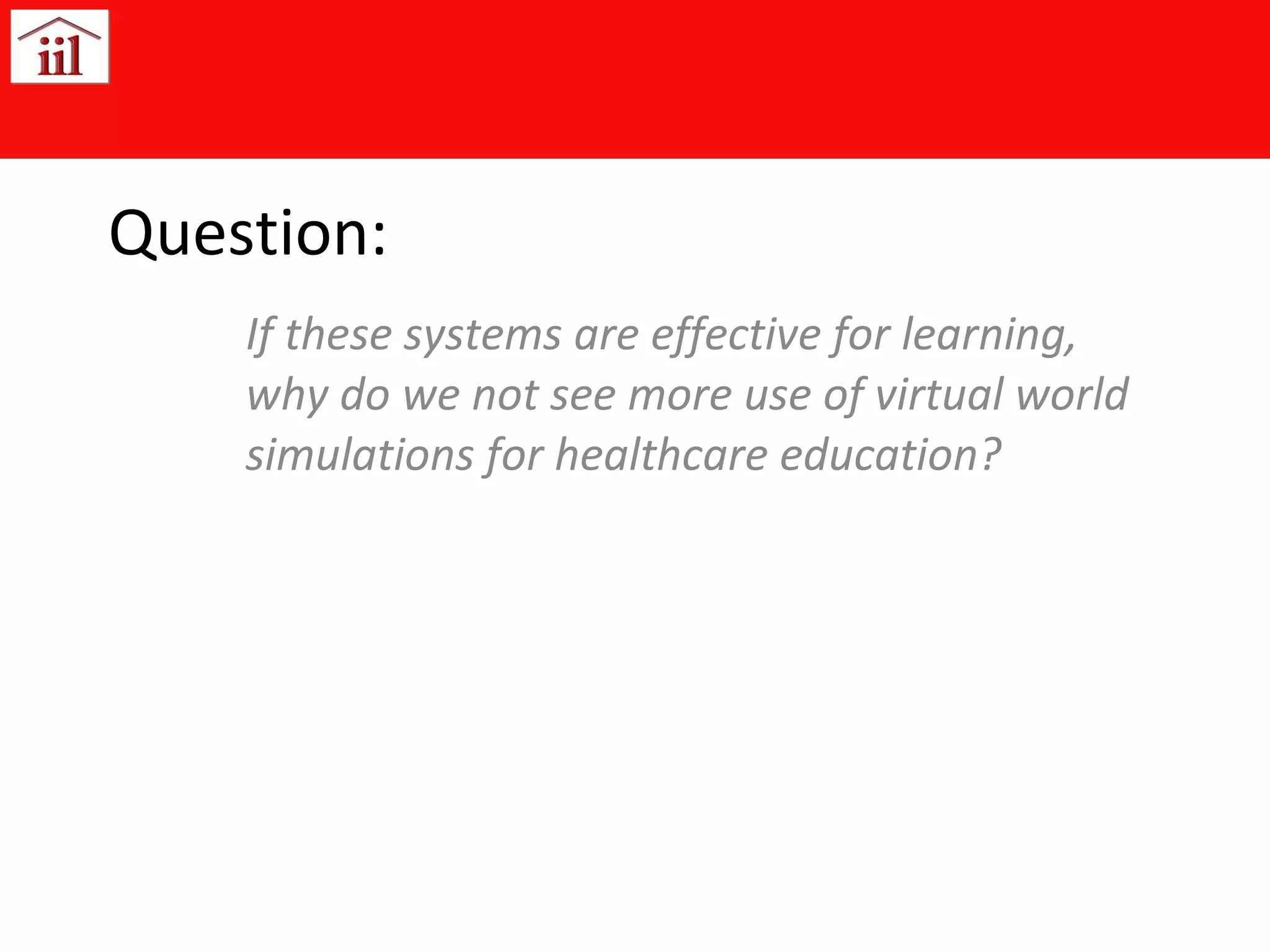 iil

Question:

If these systems are effective for learning, why do we not see more use of virtual world simulations for healthcare education?